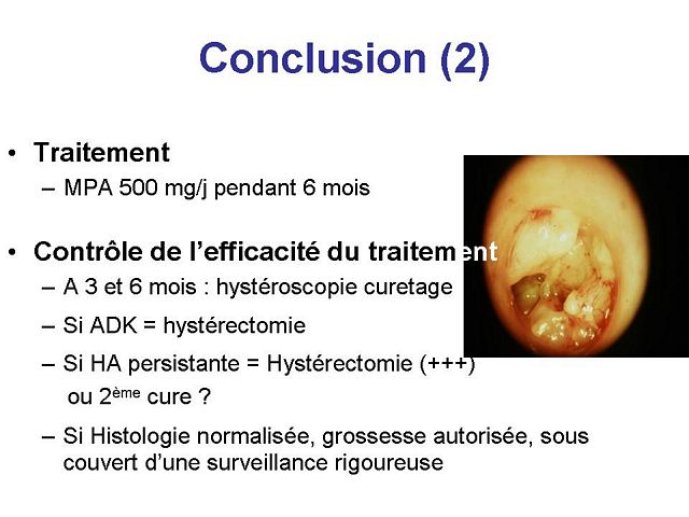 Conclusion (2)

• Traitement
– MPA 500 mg/j pendant 6 mois

• Contrôle de l'efficacité du traitement
– A 3 et 6 mois : hystéroscopie curetage
– Si ADK = hystérectomie
– Si HA persistante = Hystérectomie (+++) ou 2ème cure ?
– Si Histologie normalisée, grossesse autorisée, sous couvert d'une surveillance rigoureuse